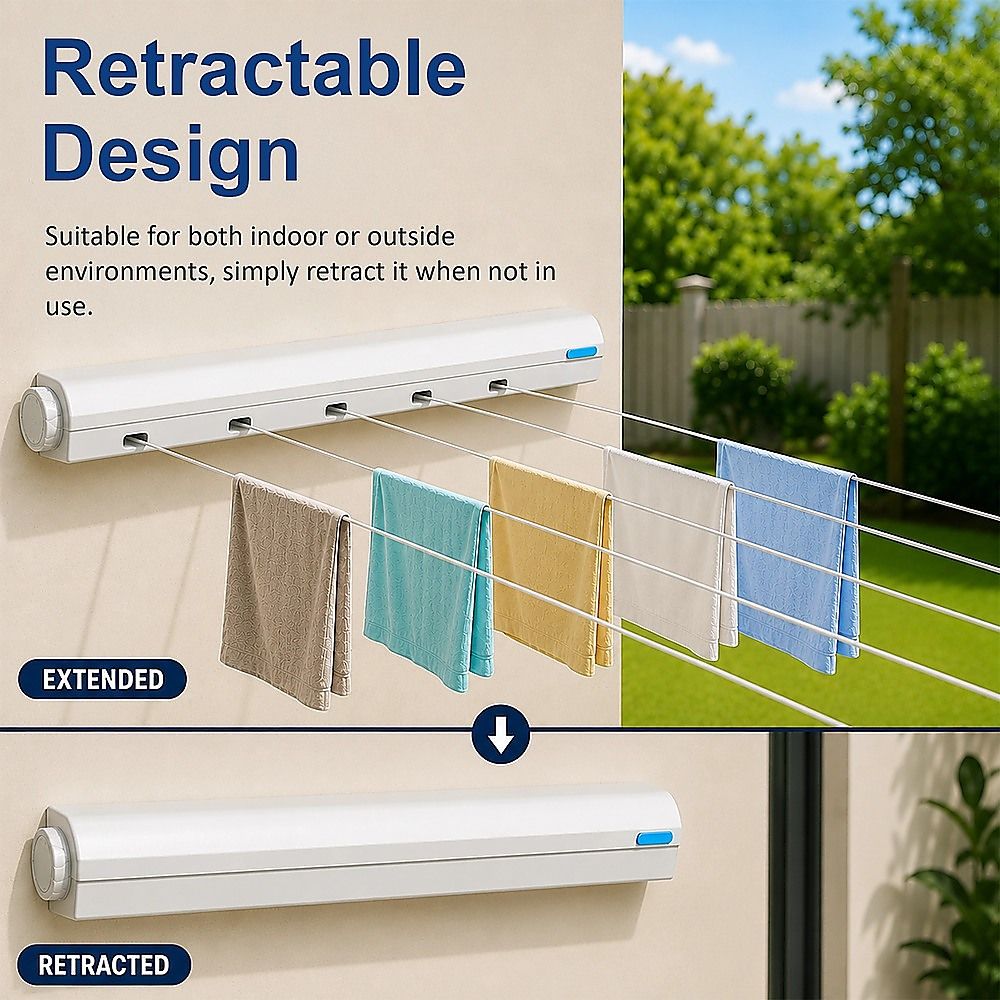 Retractable Design

Suitable for both indoor or outside environments, simply retract it when not in use.

EXTENDED

RETRACTED